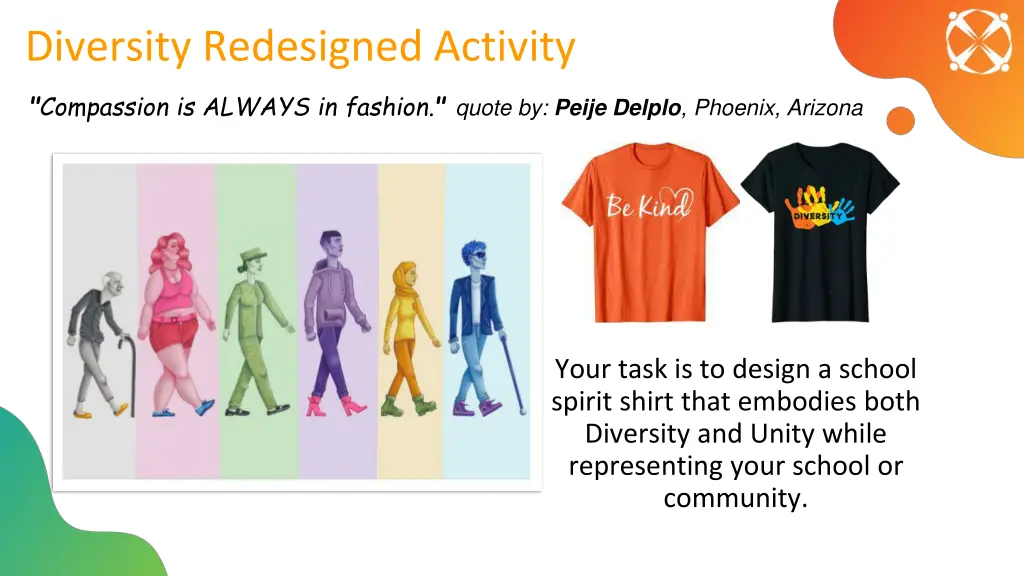 Diversity Redesigned Activity

"Compassion is ALWAYS in fashion." quote by: Peije Delplo, Phoenix, Arizona

Be Kind

DIVERSITY

Your task is to design a school spirit shirt that embodies both Diversity and Unity while representing your school or community.